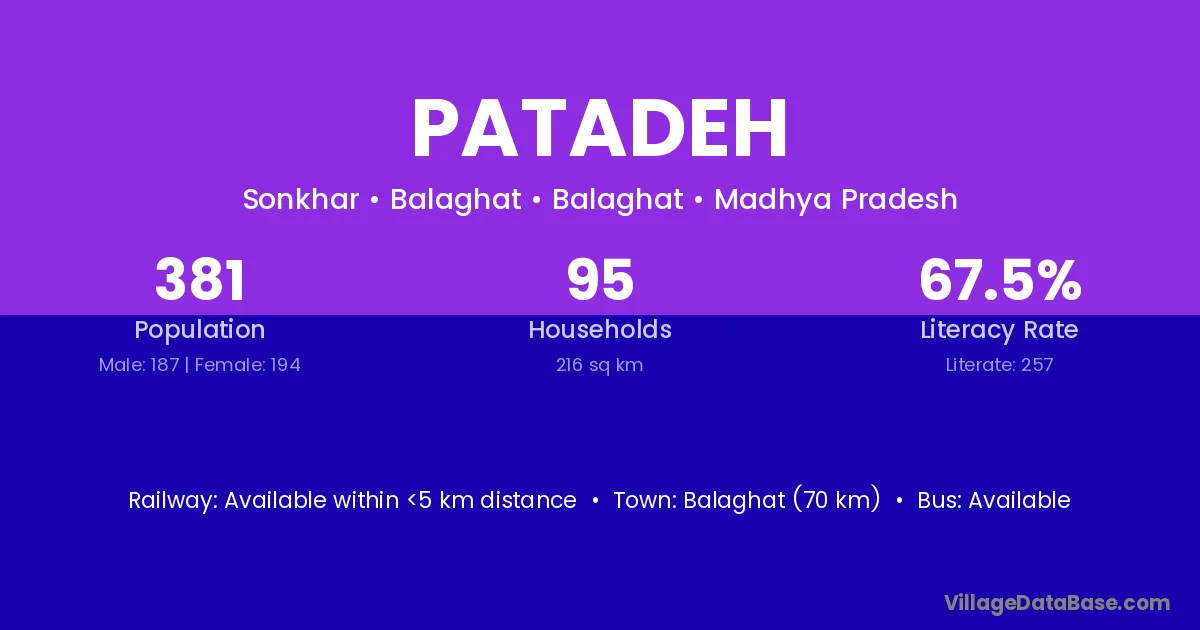 PATADEH

Sonkhar • Balaghat • Balaghat • Madhya Pradesh

381
Population
Male: 187 | Female: 194

95
Households
216 sq km

67.5%
Literacy Rate
Literate: 257

Railway: Available within <5 km distance • Town: Balaghat (70 km) • Bus: Available

VillageDataBase.com